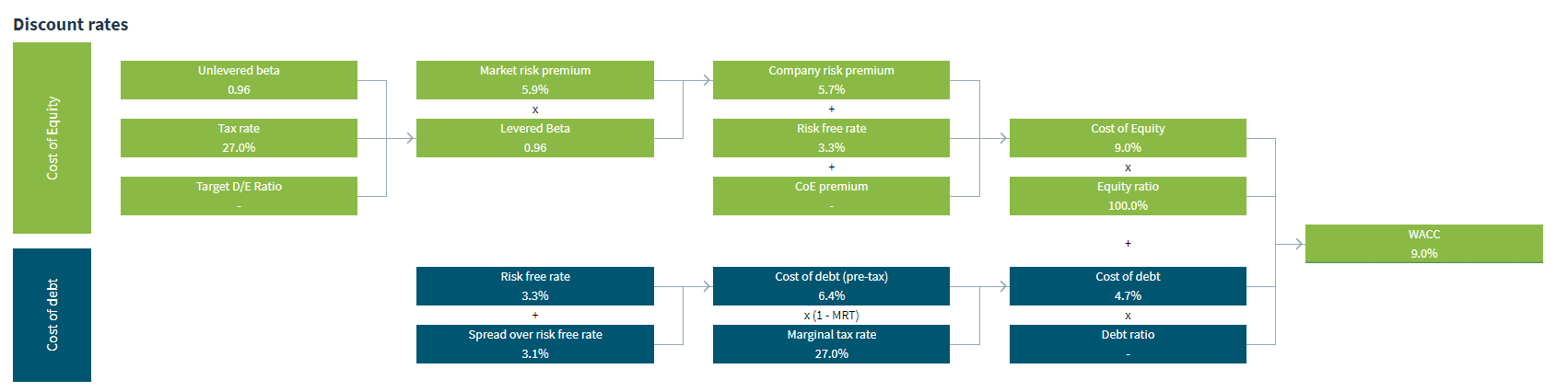 Discount rates

Cost of Equity

Unlevered beta
0.96

Tax rate
27.0%

Target D/E Ratio
-

Market risk premium
5.9%
x
Levered Beta
0.96

Company risk premium
5.7%
+
Risk free rate
3.3%
+
CoE premium
-

Cost of Equity
9.0%
x
Equity ratio
100.0%

+

WACC
9.0%

Cost of debt

Risk free rate
3.3%
+
Spread over risk free rate
3.1%

Cost of debt (pre-tax)
6.4%
x (1 - MRT)
Marginal tax rate
27.0%

Cost of debt
4.7%
x
Debt ratio
-